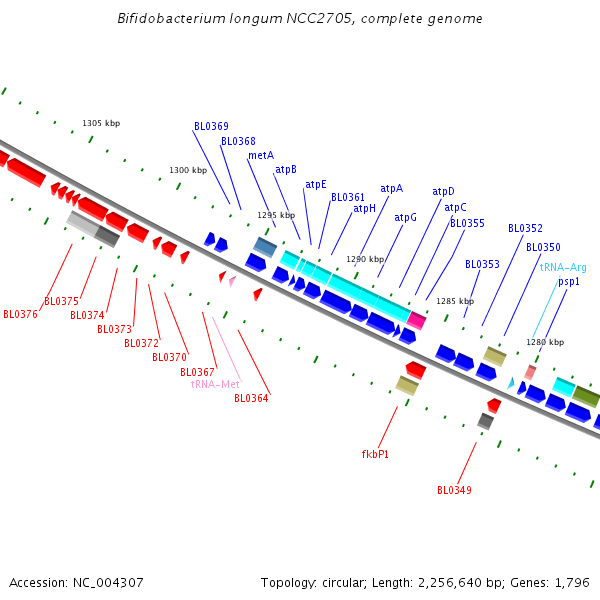 Bifidobacterium longum NCC2705, complete genome

1305 kbp
1300 kbp
1295 kbp
1290 kbp
1285 kbp
1280 kbp

BL0369
BL0368
metA
atpB
atpE
BL0361
atpH
atpA
atpG
atpD
atpC
BL0355
BL0353
BL0352
BL0350
tRNA-Arg
psp1

BL0376
BL0375
BL0374
BL0373
BL0372
BL0370
BL0367
tRNA-Met
BL0364
fkbP1
BL0349

Accession: NC_004307

Topology: circular; Length: 2,256,640 bp; Genes: 1,796